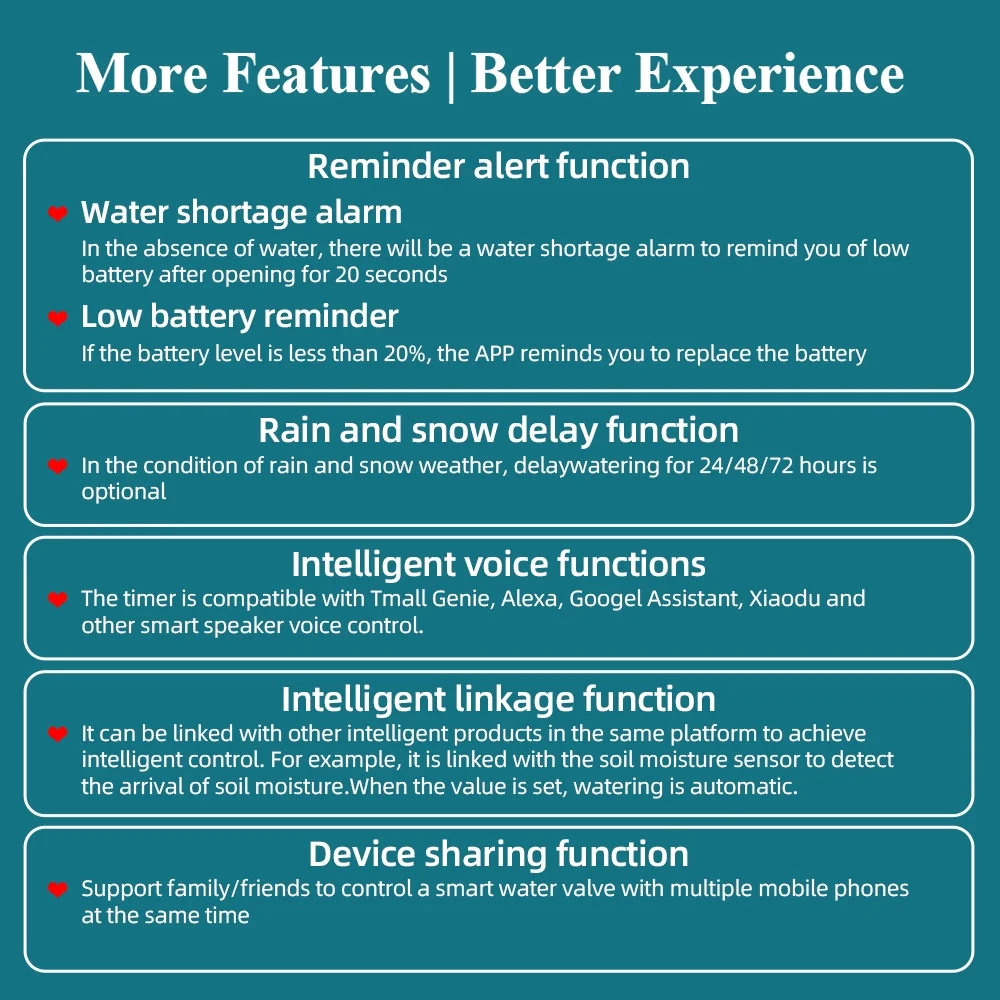 More Features | Better Experience

Reminder alert function

Water shortage alarm
In the absence of water, there will be a water shortage alarm to remind you of low battery after opening for 20 seconds

Low battery reminder
If the battery level is less than 20%, the APP reminds you to replace the battery

Rain and snow delay function
In the condition of rain and snow weather, delaywatering for 24/48/72 hours is optional

Intelligent voice functions
The timer is compatible with Tmall Genie, Alexa, Googel Assistant, Xiaodu and other smart speaker voice control.

Intelligent linkage function
It can be linked with other intelligent products in the same platform to achieve intelligent control. For example, it is linked with the soil moisture sensor to detect the arrival of soil moisture.When the value is set, watering is automatic.

Device sharing function
Support family/friends to control a smart water valve with multiple mobile phones at the same time